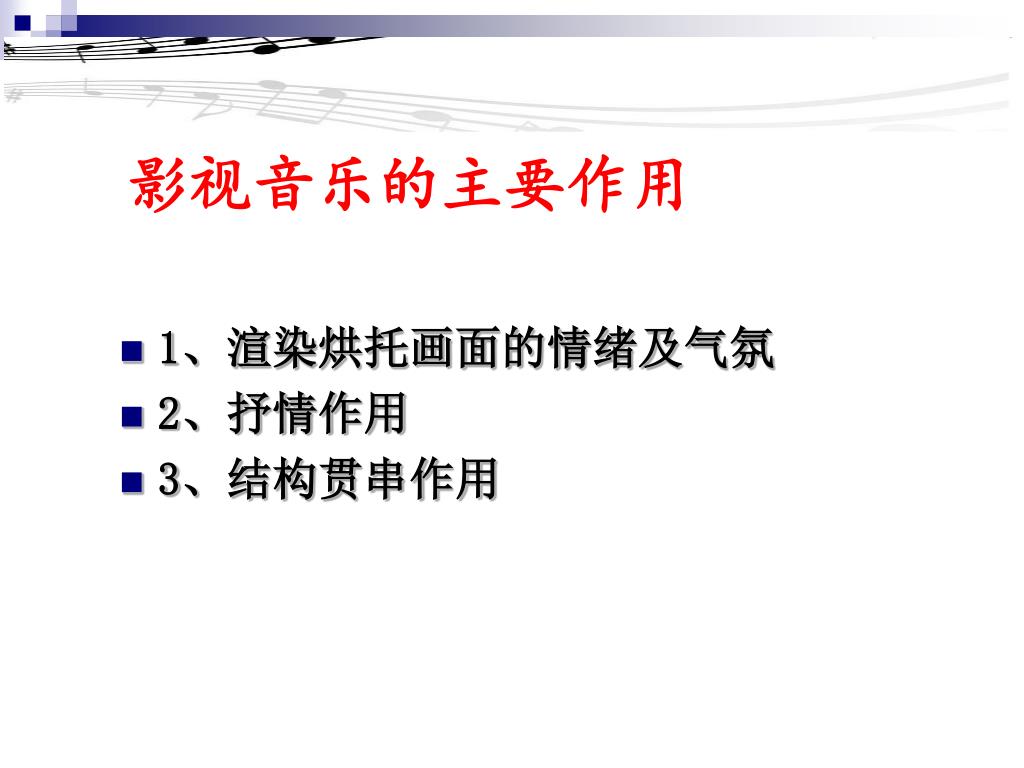 影视音乐的主要作用

1、渲染烘托画面的情绪及气氛
2、抒情作用
3、结构贯串作用